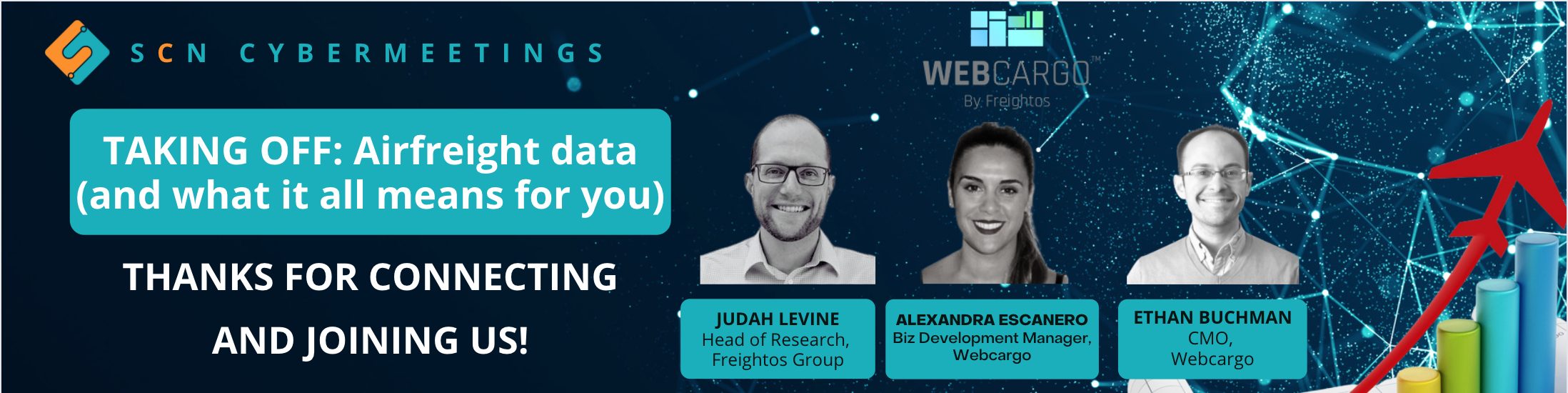 SCN CYBERMEETINGS

TAKING OFF: Airfreight data (and what it all means for you)

THANKS FOR CONNECTING AND JOINING US!

WEBCARGO™
By Freightos

JUDAH LEVINE
Head of Research, Freightos Group

ALEXANDRA ESCANERO
Biz Development Manager, Webcargo

ETHAN BUCHMAN
CMO, Webcargo